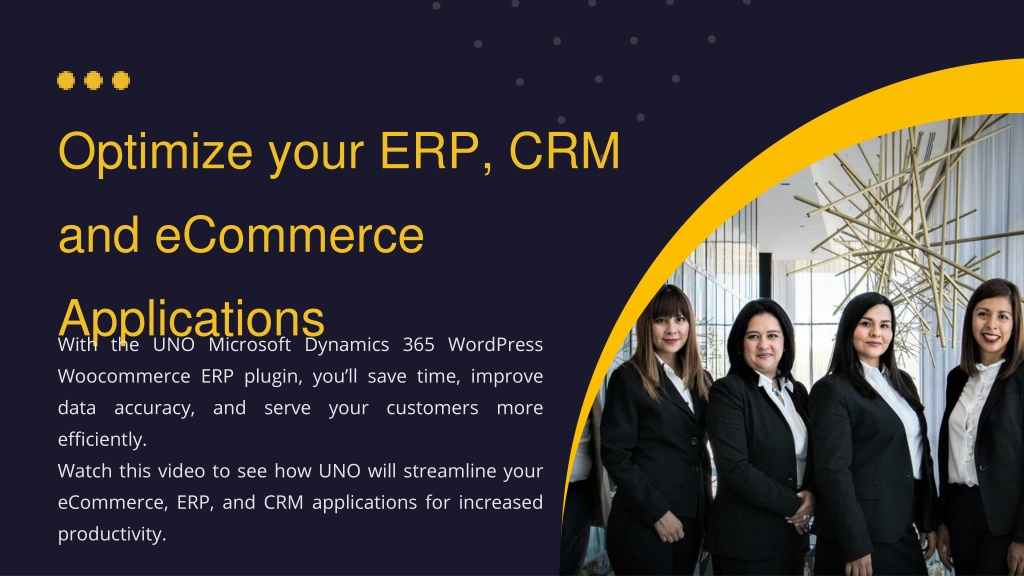 Optimize your ERP, CRM and eCommerce Applications

With the UNO Microsoft Dynamics 365 WordPress Woocommerce ERP plugin, you'll save time, improve data accuracy, and serve your customers more efficiently.
Watch this video to see how UNO will streamline your eCommerce, ERP, and CRM applications for increased productivity.